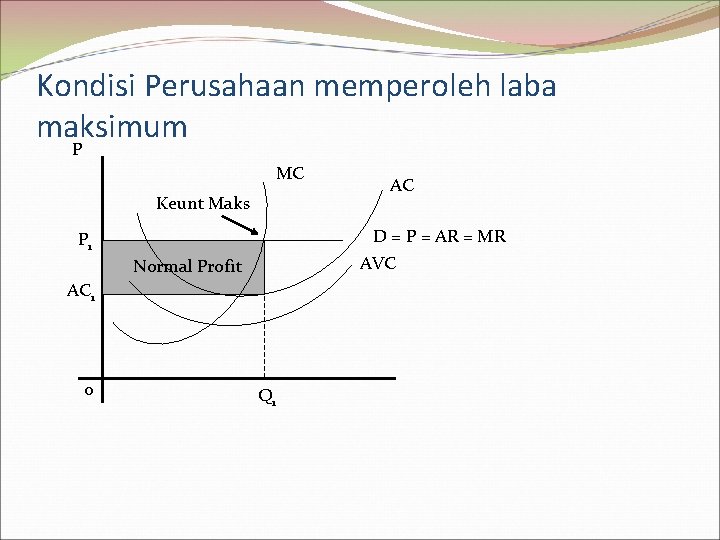 Kondisi Perusahaan memperoleh laba maksimum

P

MC

AC

Keunt Maks

$P_1$

D = P = AR = MR

Normal Profit

AVC

$AC_1$

0

$Q_1$